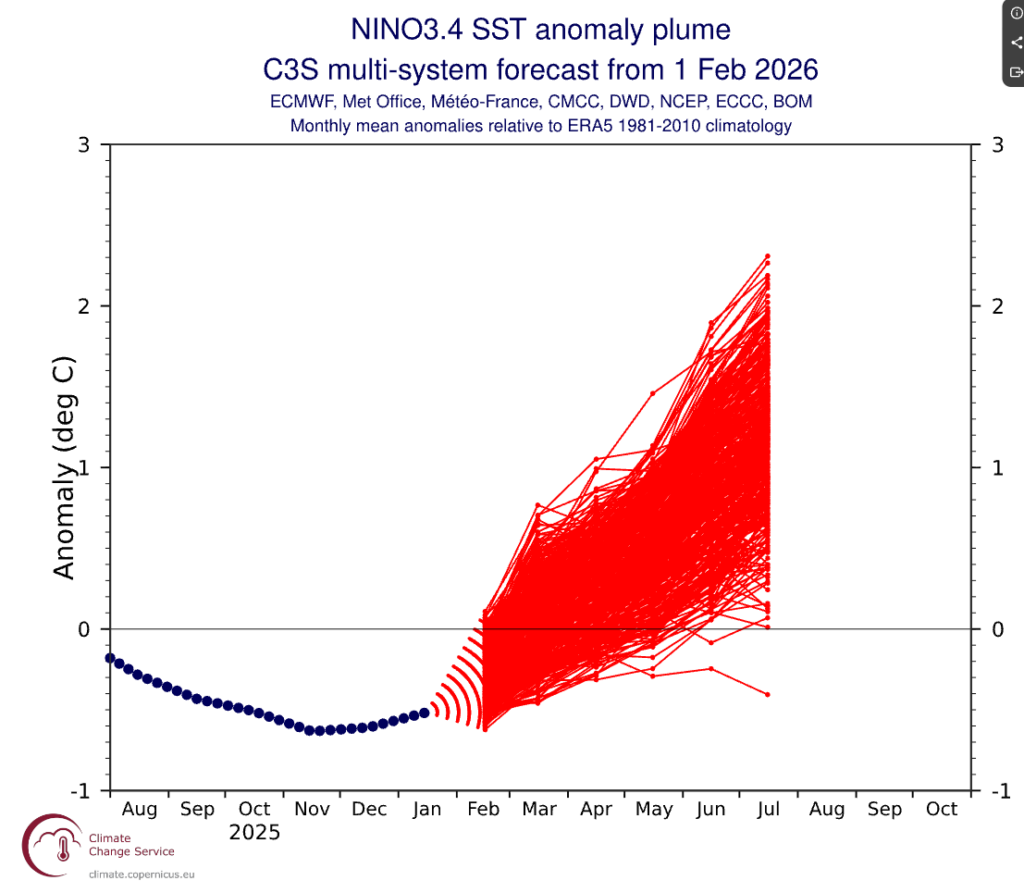 NINO3.4 SST anomaly plume
C3S multi-system forecast from 1 Feb 2026
ECMWF, Met Office, Météo-France, CMCC, DWD, NCEP, ECCC, BOM
Monthly mean anomalies relative to ERA5 1981-2010 climatology

Anomaly (deg C)

3
2
1
0
-1

3
2
1
0
-1

Aug Sep Oct Nov Dec Jan Feb Mar Apr May Jun Jul Aug Sep Oct
2025

Climate Change Service
climate.copernicus.eu